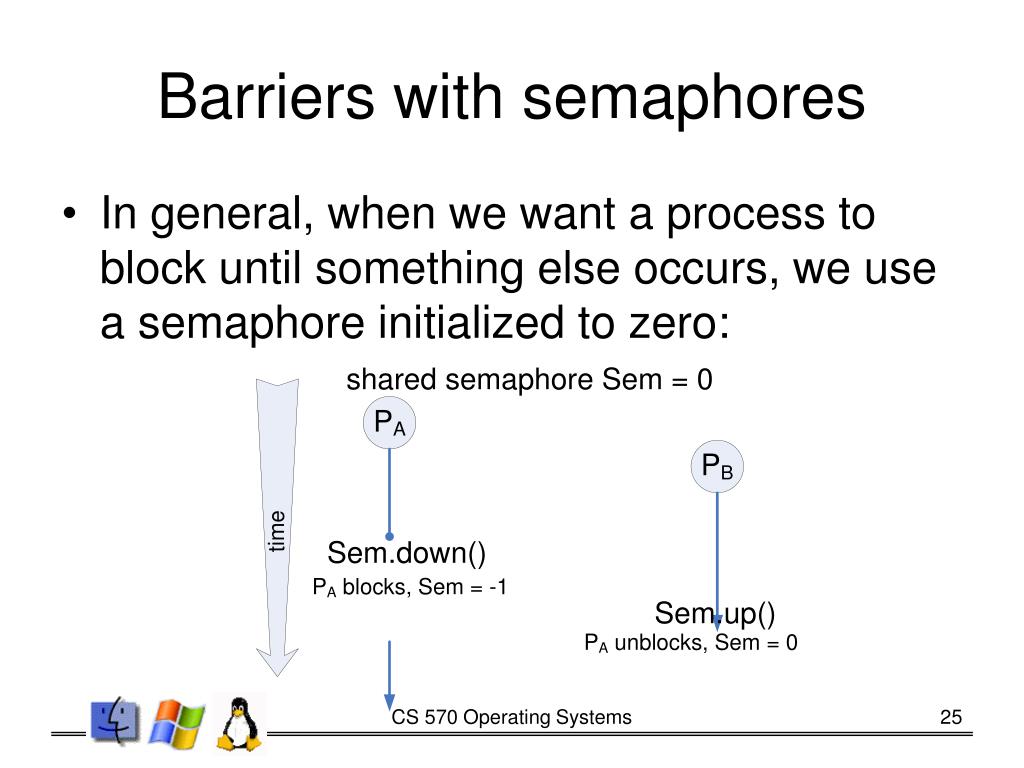 Barriers with semaphores

• In general, when we want a process to block until something else occurs, we use a semaphore initialized to zero:

shared semaphore Sem = 0

$P_A$

$P_B$

time

Sem.down()

$P_A$ blocks, Sem = -1

Sem.up()

$P_A$ unblocks, Sem = 0

CS 570 Operating Systems

25